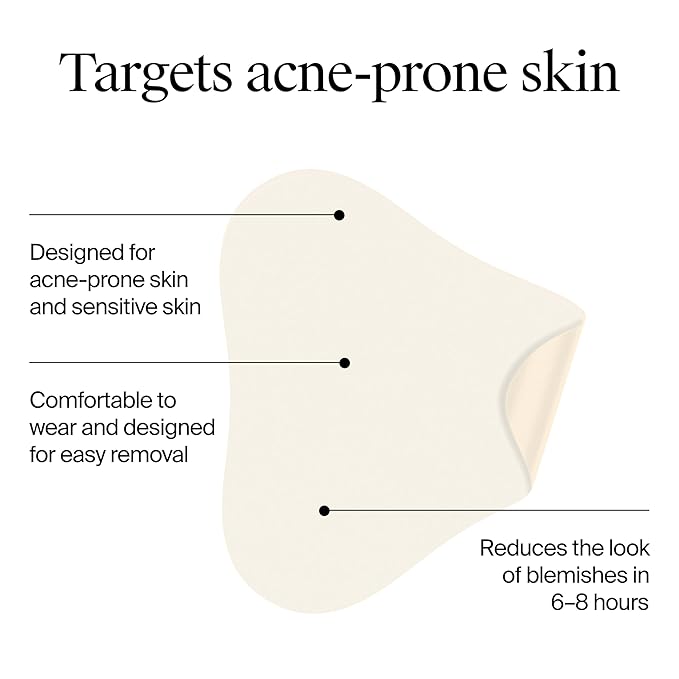 Targets acne-prone skin

Designed for acne-prone skin and sensitive skin

Comfortable to wear and designed for easy removal

Reduces the look of blemishes in 6–8 hours